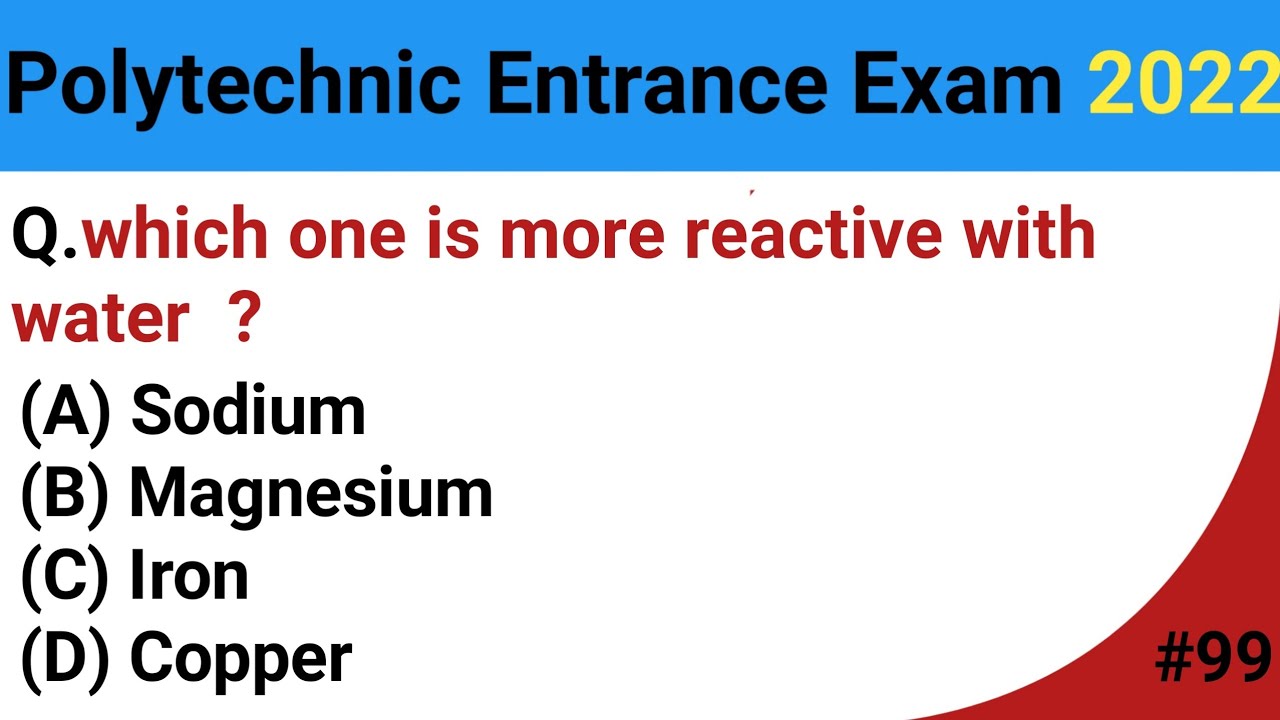 Polytechnic Entrance Exam 2022

Q.which one is more reactive with water ?

(A) Sodium
(B) Magnesium
(C) Iron
(D) Copper

#99